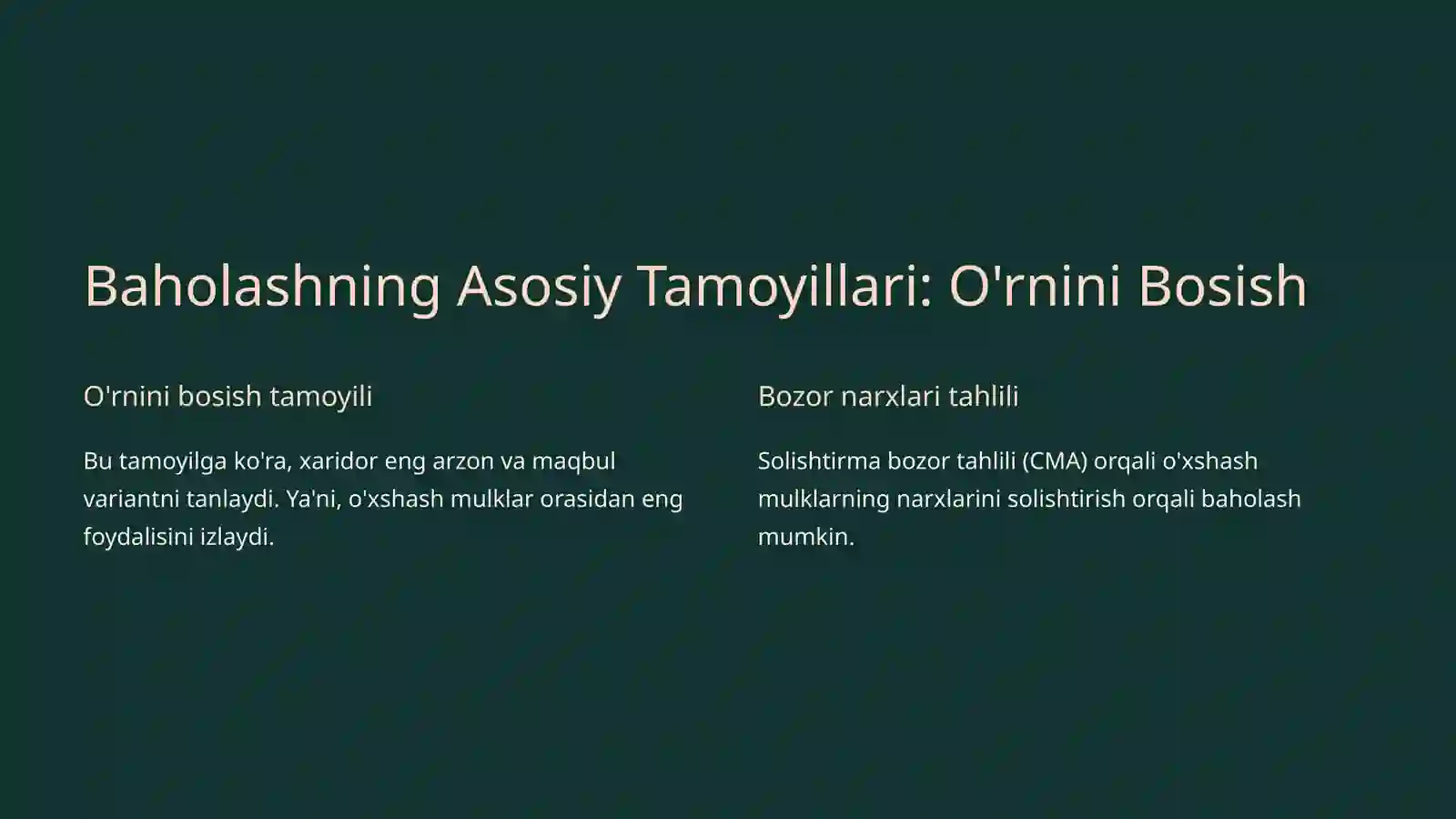 Baholashning Asosiy Tamoyillari: O'rnini Bosish

O'rnini bosish tamoyili

Bu tamoyilga ko'ra, xaridor eng arzon va maqbul variantni tanlaydi. Ya'ni, o'xshash mulklar orasidan eng foydalisini izlaydi.

Bozor narxlari tahlili

Solishtirma bozor tahlili (CMA) orqali o'xshash mulklarning narxlarini solishtirish orqali baholash mumkin.